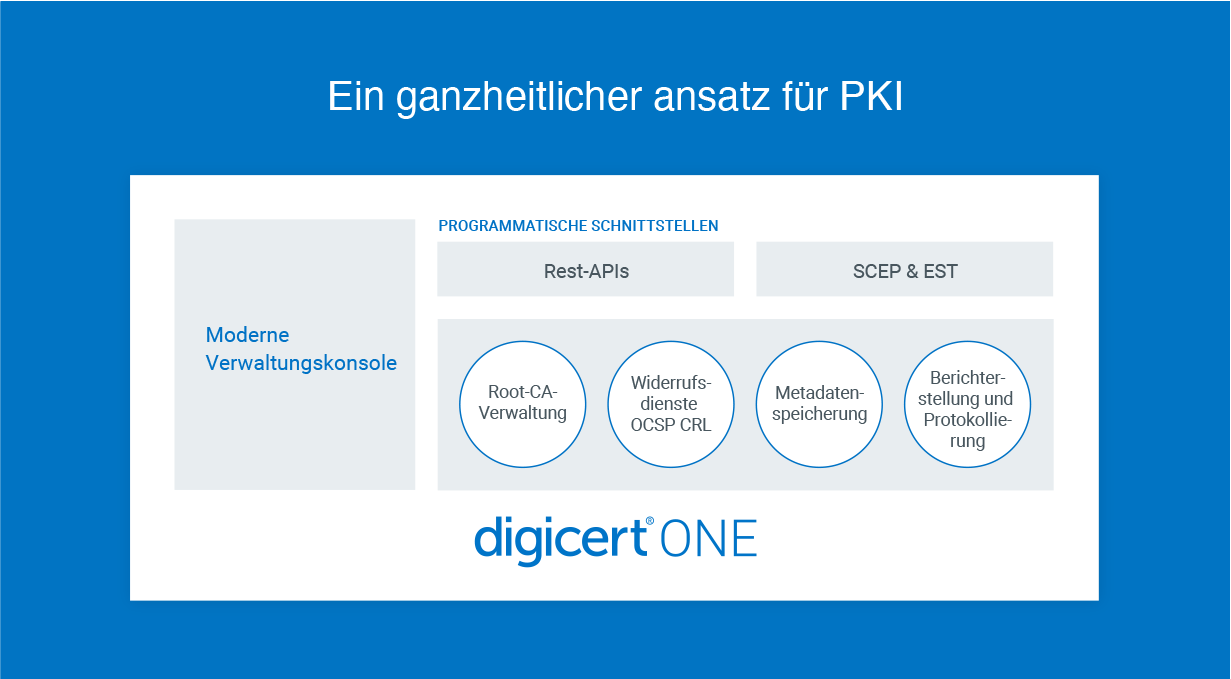 Ein ganzheitlicher ansatz für PKI

Moderne Verwaltungskonsole

PROGRAMMATISCHE SCHNITTSTELLEN

Rest-APIs

SCEP & EST

Root-CA-Verwaltung

Widerrufsdienste OCSP CRL

Metadatenspeicherung

Berichterstellung und Protokollierung

digicert® ONE